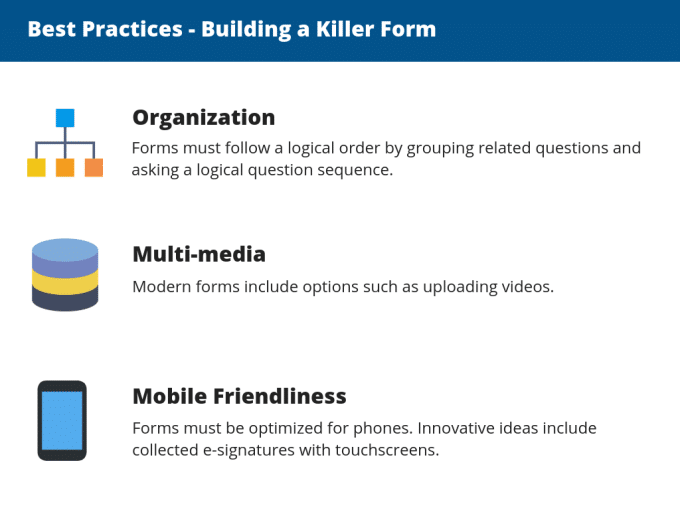 Best Practices - Building a Killer Form

Organization

Forms must follow a logical order by grouping related questions and asking a logical question sequence.

Multi-media

Modern forms include options such as uploading videos.

Mobile Friendliness

Forms must be optimized for phones. Innovative ideas include collected e-signatures with touchscreens.